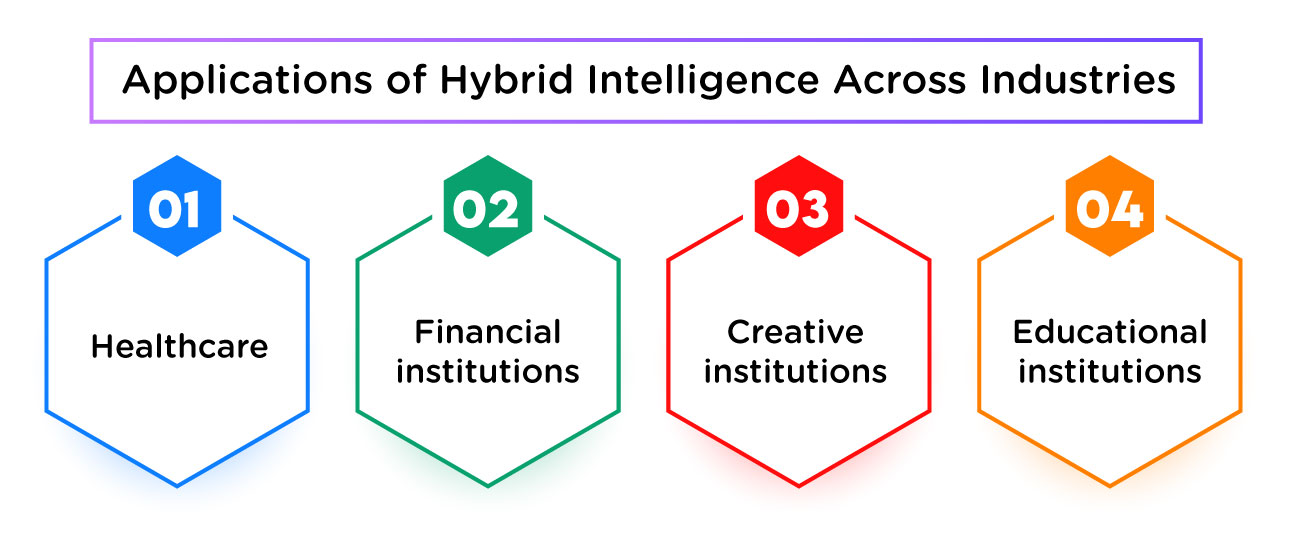 Applications of Hybrid Intelligence Across Industries

01
Healthcare

02
Financial institutions

03
Creative institutions

04
Educational institutions